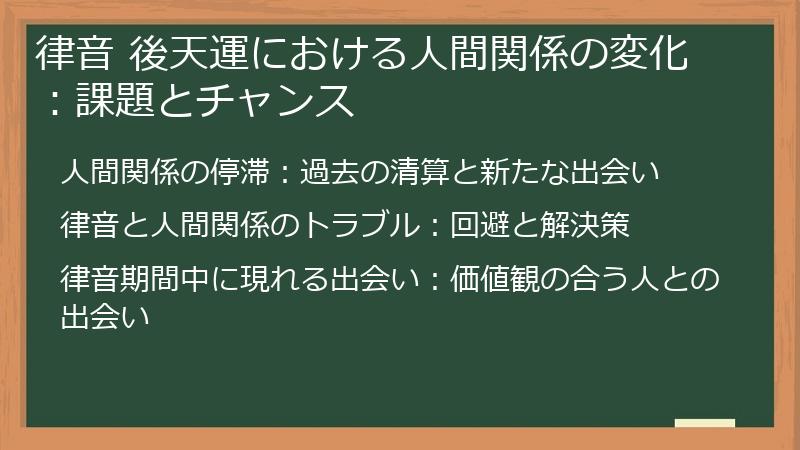 律音 後天運における人間関係の変化：課題とチャンス

人間関係の停滞：過去の清算と新たな出会い

律音と人間関係のトラブル：回避と解決策

律音期間中に現れる出会い：価値観の合う人との出会い